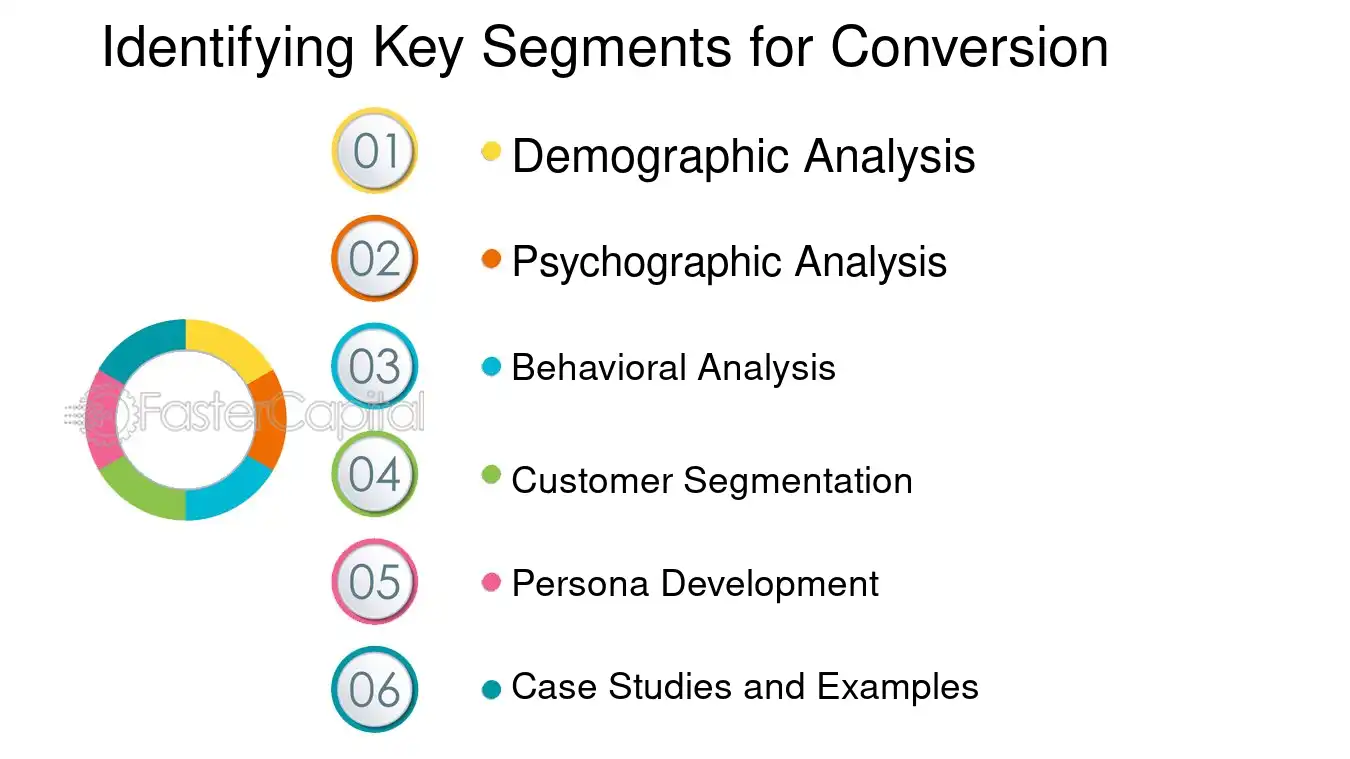 Identifying Key Segments for Conversion

01 Demographic Analysis

02 Psychographic Analysis

03 Behavioral Analysis

04 Customer Segmentation

05 Persona Development

06 Case Studies and Examples

FasterCapital